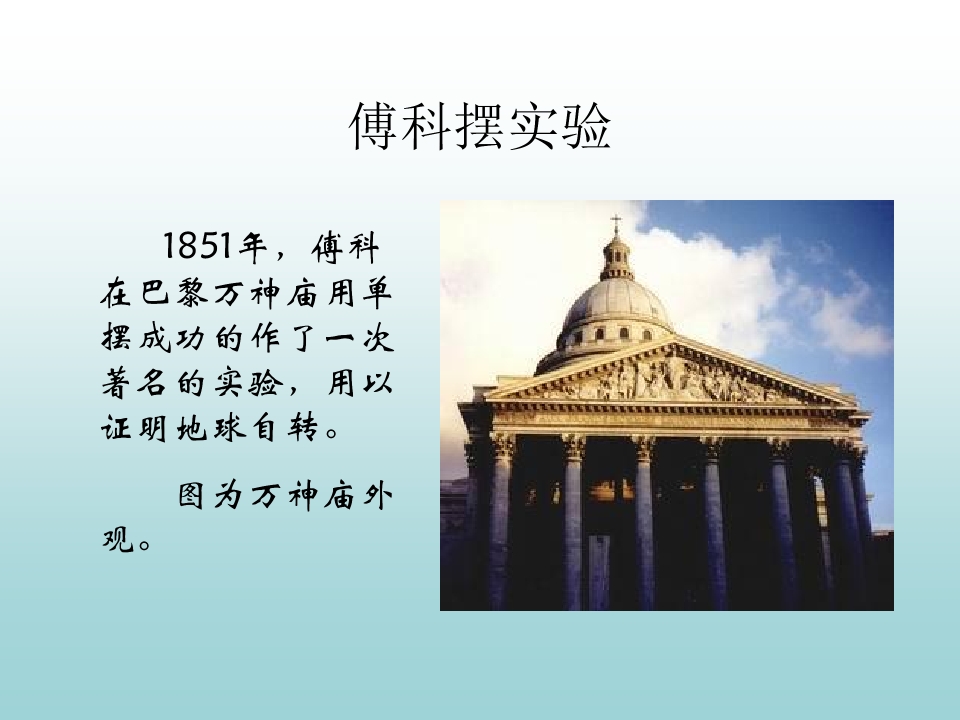 傅科摆实验

1851年，傅科在巴黎万神庙用单摆成功的作了一次著名的实验，用以证明地球自转。

图为万神庙外观。